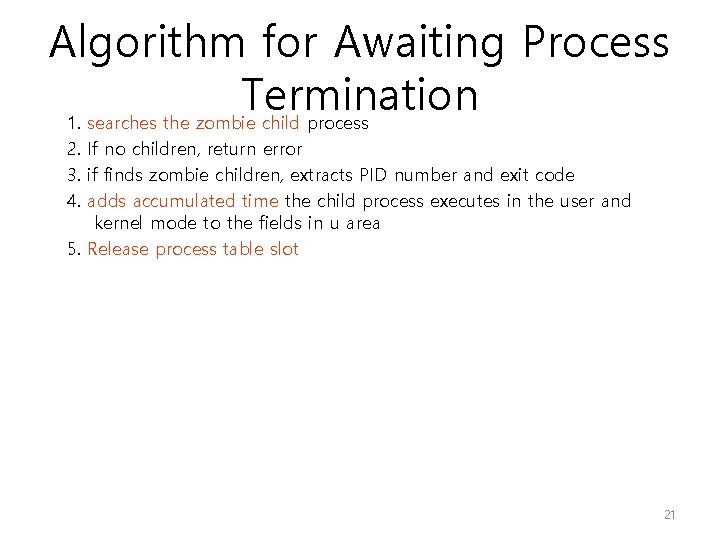 Algorithm for Awaiting Process Termination

1. searches the zombie child process
2. If no children, return error
3. if finds zombie children, extracts PID number and exit code
4. adds accumulated time the child process executes in the user and kernel mode to the fields in u area
5. Release process table slot

21